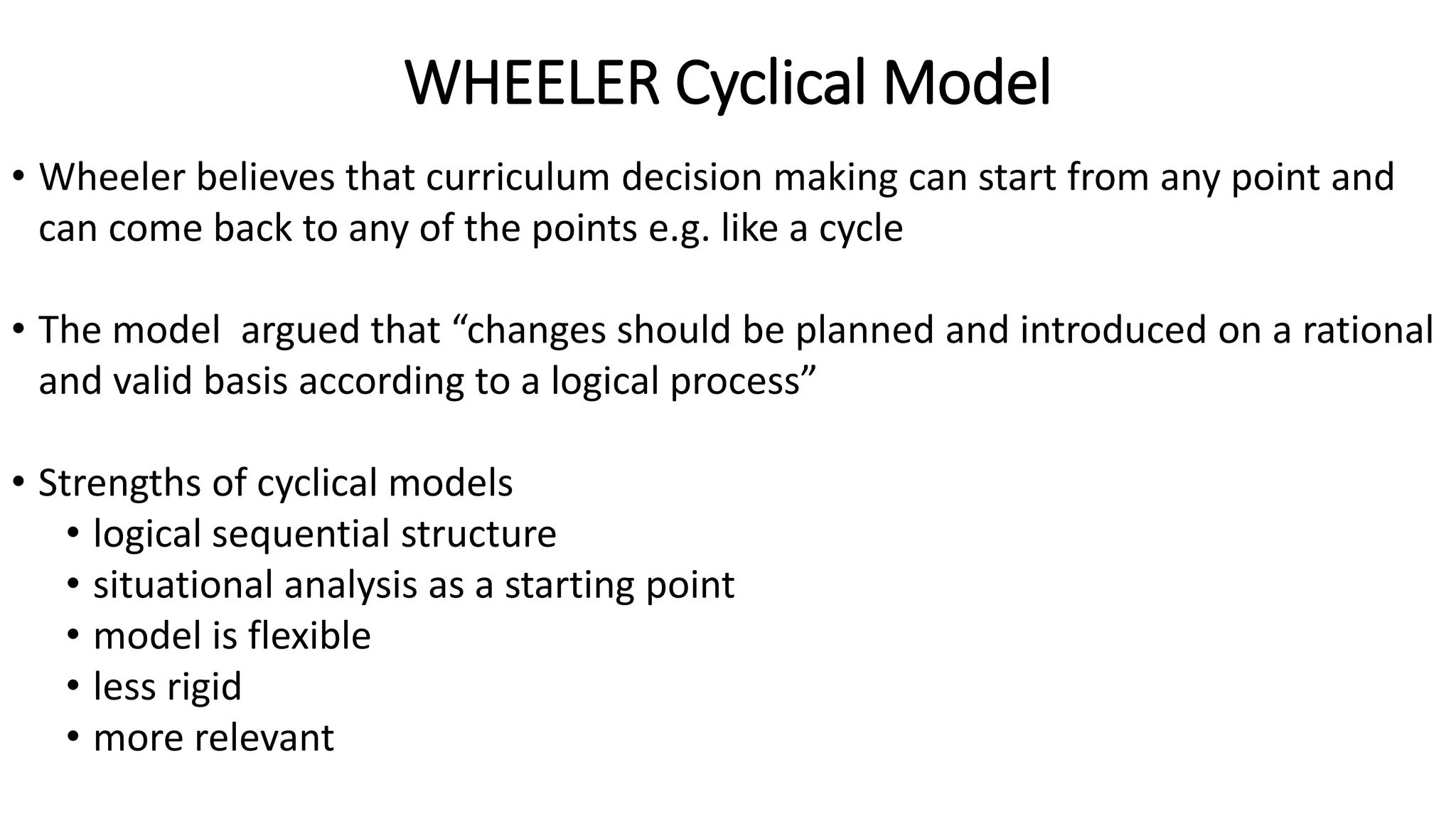 WHEELER Cyclical Model

• Wheeler believes that curriculum decision making can start from any point and can come back to any of the points e.g. like a cycle

• The model  argued that “changes should be planned and introduced on a rational and valid basis according to a logical process”

• Strengths of cyclical models
  • logical sequential structure
  • situational analysis as a starting point
  • model is flexible
  • less rigid
  • more relevant